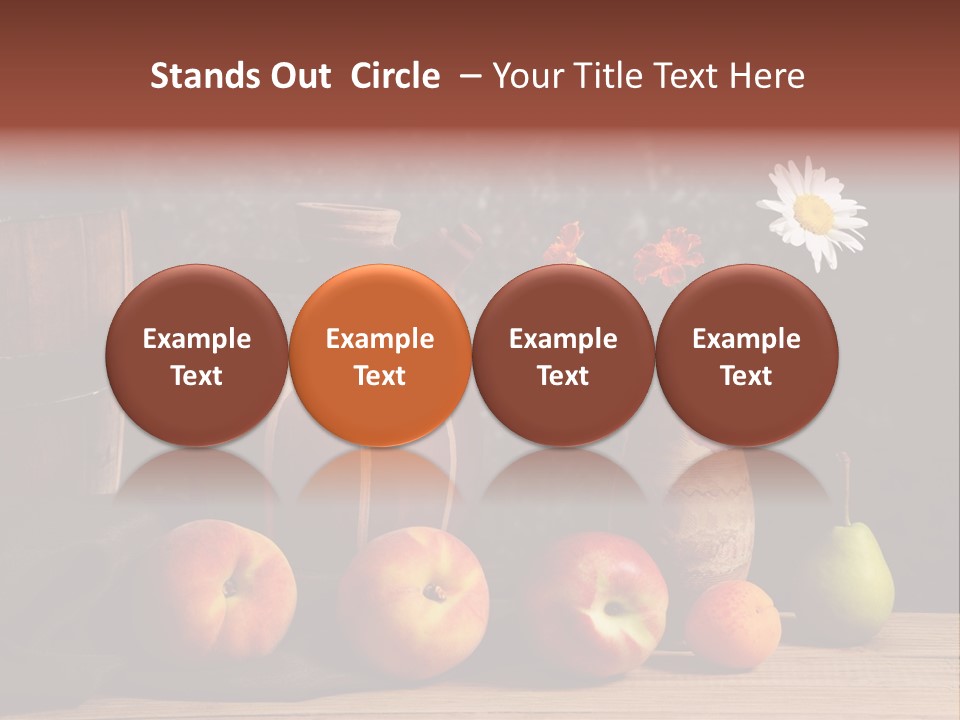 Stands Out Circle – Your Title Text Here

Example Text

Example Text

Example Text

Example Text